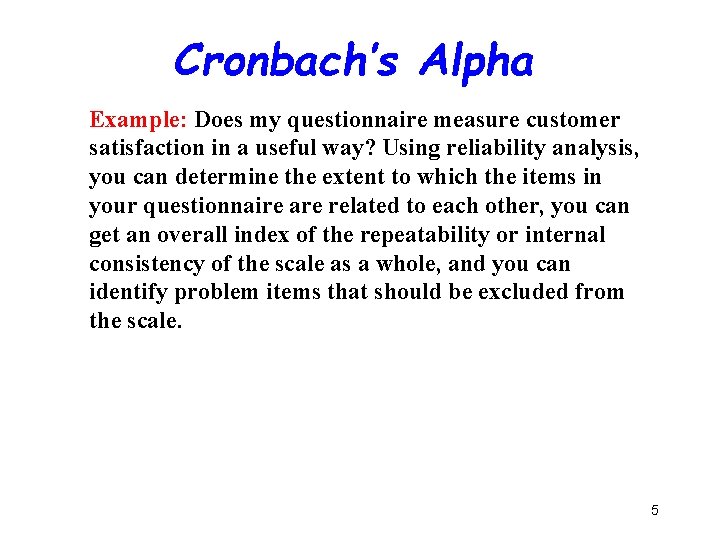 Cronbach's Alpha

Example: Does my questionnaire measure customer satisfaction in a useful way? Using reliability analysis, you can determine the extent to which the items in your questionnaire are related to each other, you can get an overall index of the repeatability or internal consistency of the scale as a whole, and you can identify problem items that should be excluded from the scale.

5